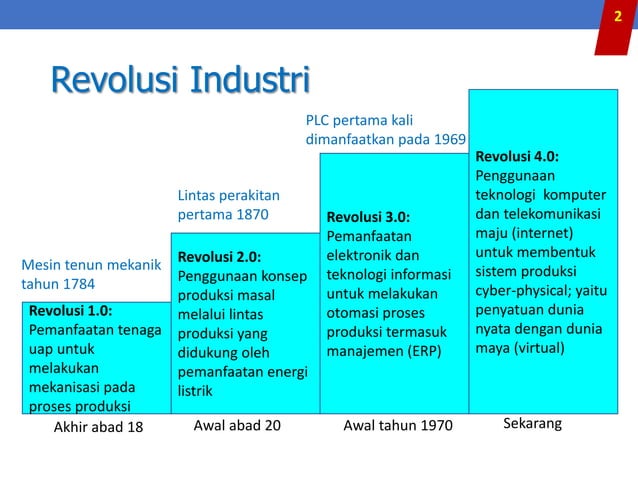 2

Revolusi Industri

Mesin tenun mekanik tahun 1784

Revolusi 1.0:
Pemanfaatan tenaga uap untuk melakukan mekanisasi pada proses produksi

Akhir abad 18

Lintas perakitan pertama 1870

Revolusi 2.0:
Penggunaan konsep produksi masal melalui lintas produksi yang didukung oleh pemanfaatan energi listrik

Awal abad 20

PLC pertama kali dimanfaatkan pada 1969

Revolusi 3.0:
Pemanfaatan elektronik dan teknologi informasi untuk melakukan otomasi proses produksi termasuk manajemen (ERP)

Awal tahun 1970

Revolusi 4.0:
Penggunaan teknologi komputer dan telekomunikasi maju (internet) untuk membentuk sistem produksi cyber-physical; yaitu penyatuan dunia nyata dengan dunia maya (virtual)

Sekarang